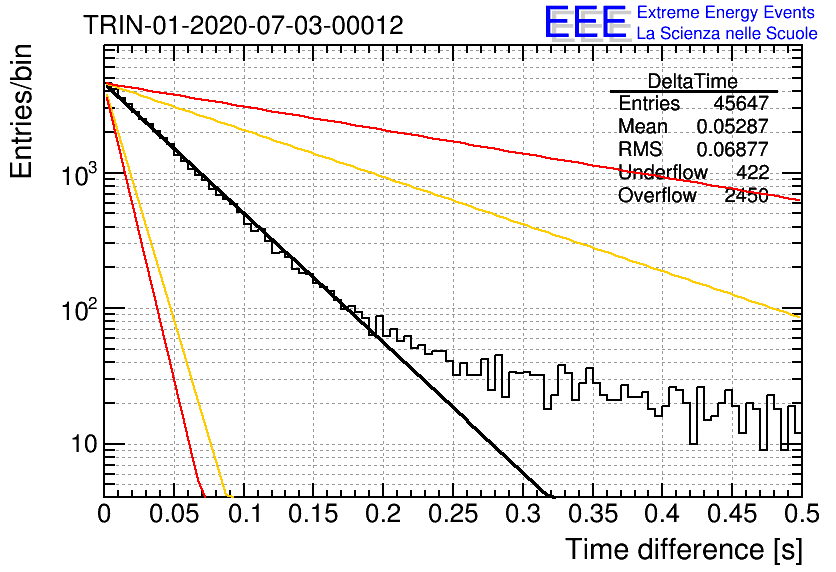 TRIN-01-2020-07-03-00012

EEE Extreme Energy Events
La Scienza nelle Scuole

| DeltaTime | |
|---|---|
| Entries | 45647 |
| Mean | 0.05287 |
| RMS | 0.06877 |
| Underflow | 422 |
| Overflow | 2450 |

Entries/bin

$10^3$

$10^2$

10

0 0.05 0.1 0.15 0.2 0.25 0.3 0.35 0.4 0.45 0.5

Time difference [s]